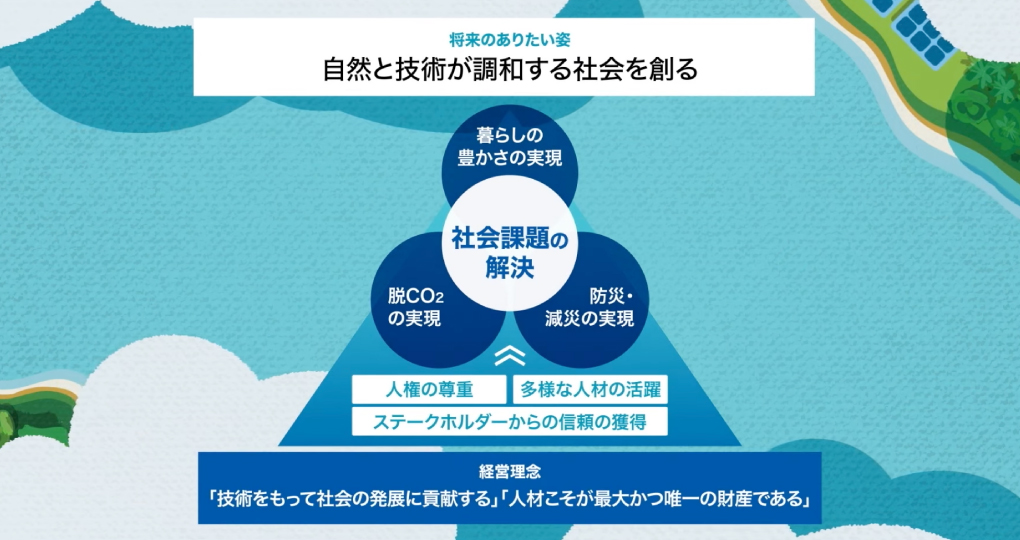 将来のありたい姿
自然と技術が調和する社会を創る

暮らしの豊かさの実現

社会課題の解決

脱$CO_2$の実現

防災・減災の実現

人権の尊重

多様な人材の活躍

ステークホルダーからの信頼の獲得

経営理念
「技術をもって社会の発展に貢献する」「人材こそが最大かつ唯一の財産である」